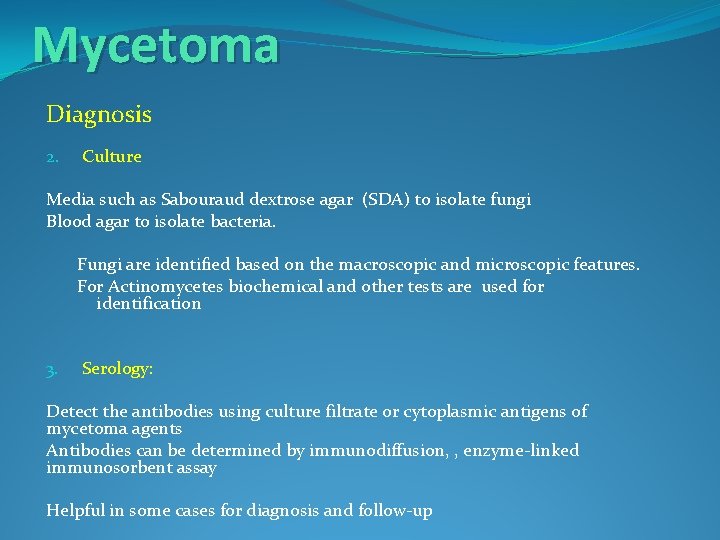 Mycetoma

Diagnosis

2. Culture

Media such as Sabouraud dextrose agar (SDA) to isolate fungi
Blood agar to isolate bacteria.

Fungi are identified based on the macroscopic and microscopic features.
For Actinomycetes biochemical and other tests are used for identification

3. Serology:

Detect the antibodies using culture filtrate or cytoplasmic antigens of mycetoma agents
Antibodies can be determined by immunodiffusion, , enzyme-linked immunosorbent assay

Helpful in some cases for diagnosis and follow-up